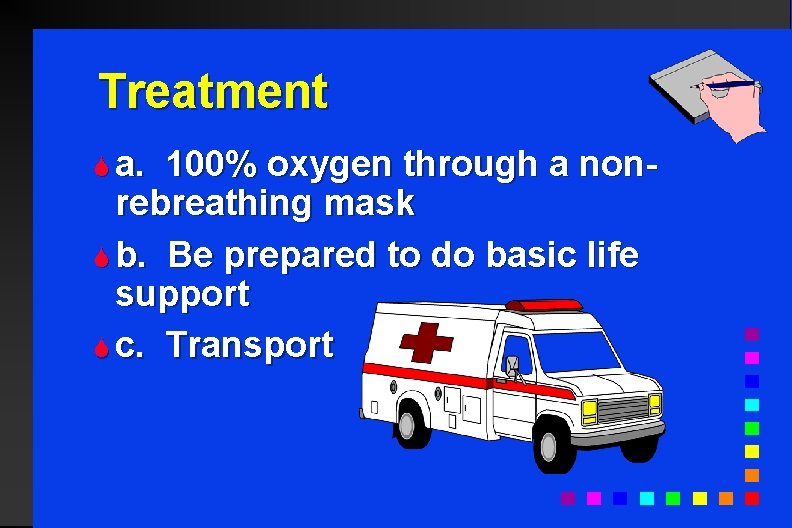 Treatment

a. 100% oxygen through a non-rebreathing mask

b. Be prepared to do basic life support

c. Transport